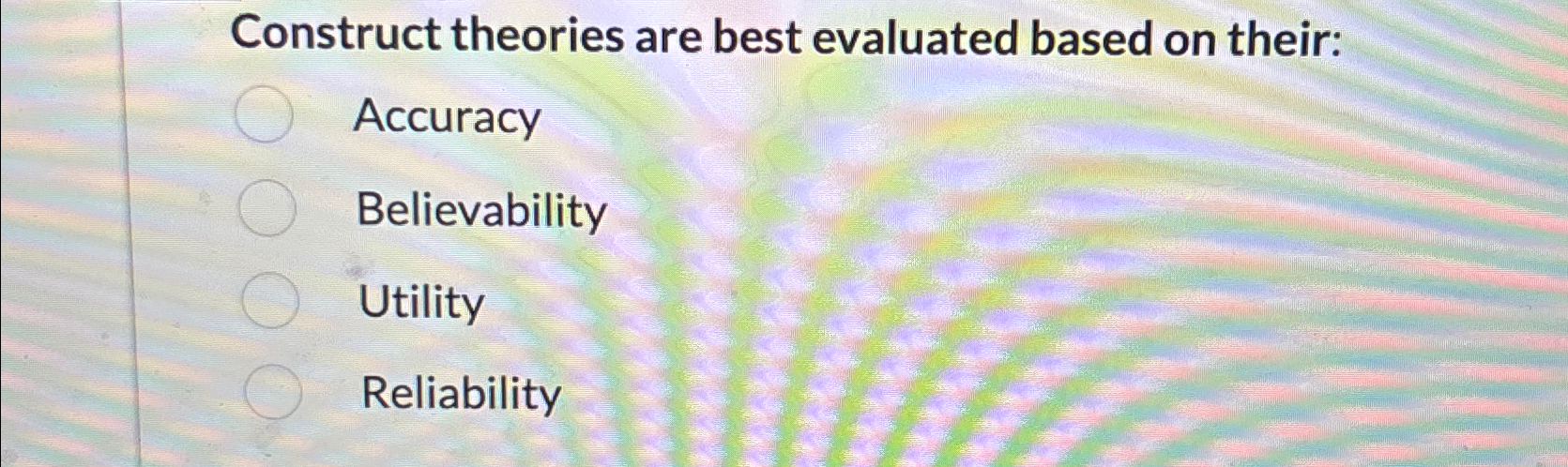 Construct theories are best evaluated based on their:

Accuracy

Believability

Utility

Reliability